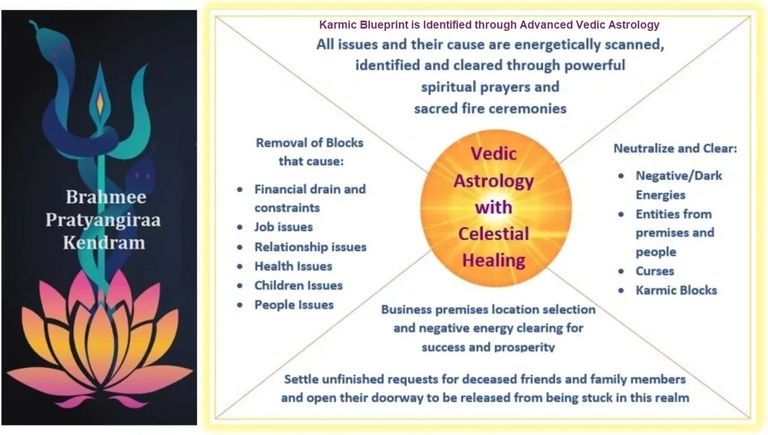 Brahmee Pratyangiraa Kendram

Karmic Blueprint is Identified through Advanced Vedic Astrology

All issues and their cause are energetically scanned, identified and cleared through powerful spiritual prayers and sacred fire ceremonies

Removal of Blocks that cause:

- Financial drain and constraints
- Job issues
- Relationship issues
- Health Issues
- Children Issues
- People Issues

Vedic Astrology with Celestial Healing

Neutralize and Clear:

- Negative/Dark Energies
- Entities from premises and people
- Curses
- Karmic Blocks

Business premises location selection and negative energy clearing for success and prosperity

Settle unfinished requests for deceased friends and family members and open their doorway to be released from being stuck in this realm